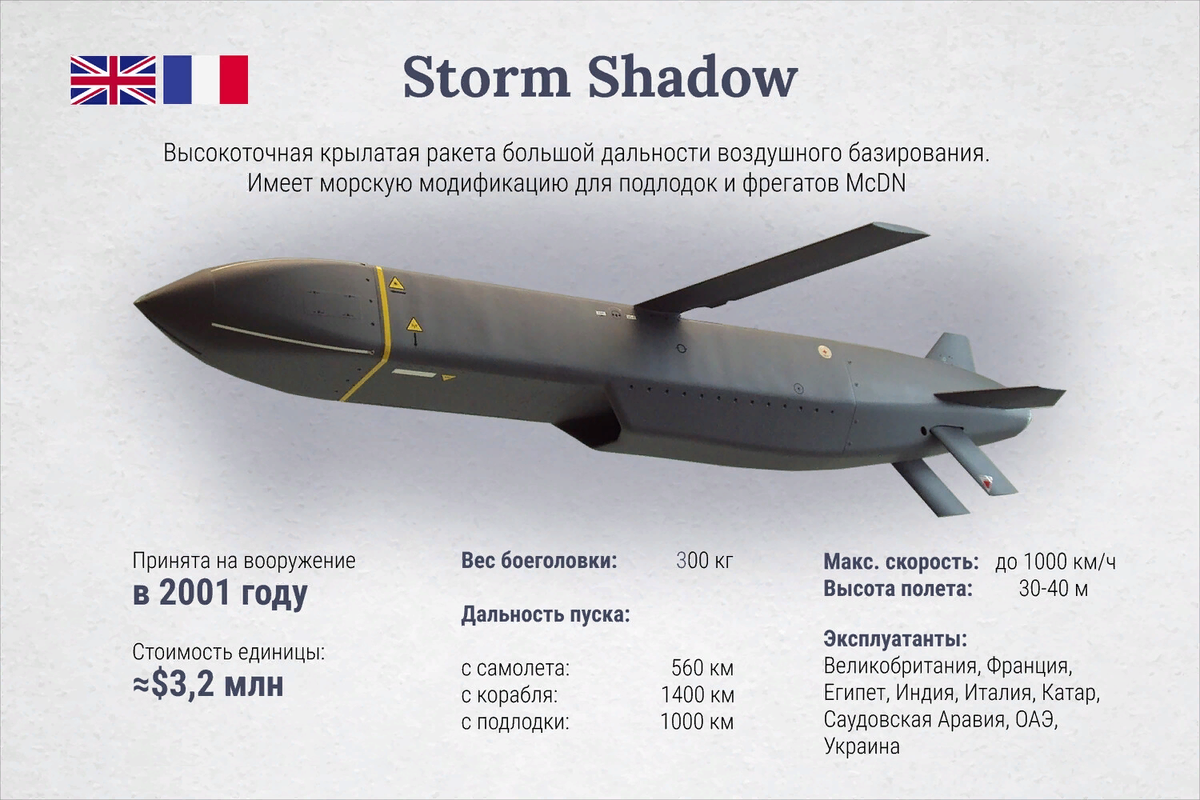 Storm Shadow

Высокоточная крылатая ракета большой дальности воздушного базирования. Имеет морскую модификацию для подлодок и фрегатов McDN

Принята на вооружение
в 2001 году

Стоимость единицы:
≈$3,2 млн

Вес боеголовки: 300 кг

Дальность пуска:

с самолета: 560 км
с корабля: 1400 км
с подлодки: 1000 км

Макс. скорость: до 1000 км/ч
Высота полета: 30-40 м

Эксплуатанты:
Великобритания, Франция, Египет, Индия, Италия, Катар, Саудовская Аравия, ОАЭ, Украина